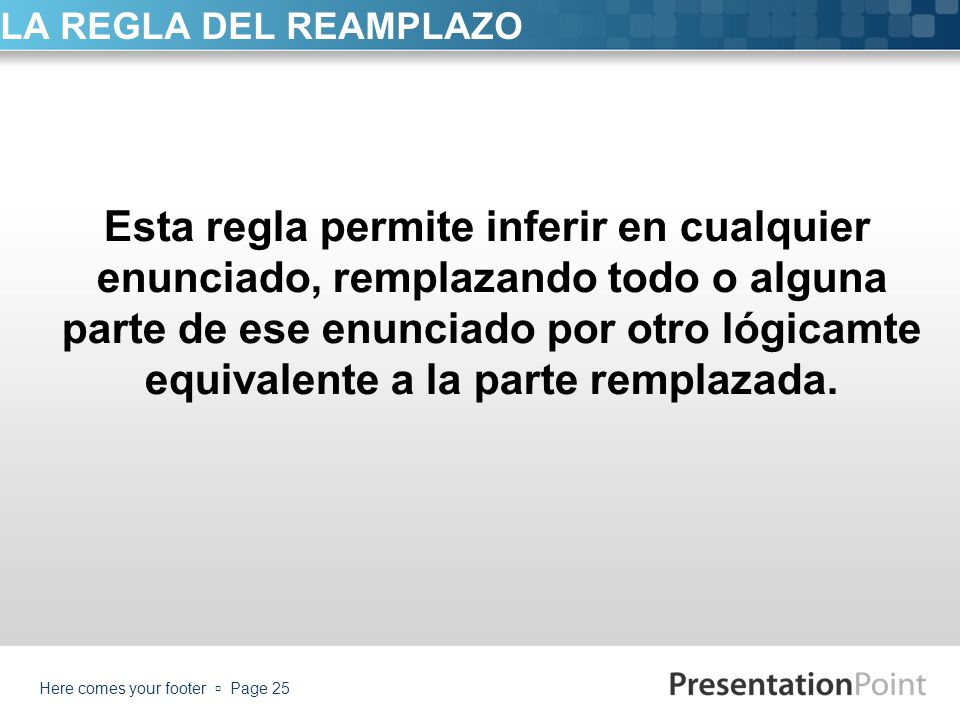 LA REGLA DEL REAMPLAZO

Esta regla permite inferir en cualquier enunciado, remplazando todo o alguna parte de ese enunciado por otro lógicamte equivalente a la parte remplazada.

Here comes your footer ▫ Page 25

PresentationPoint